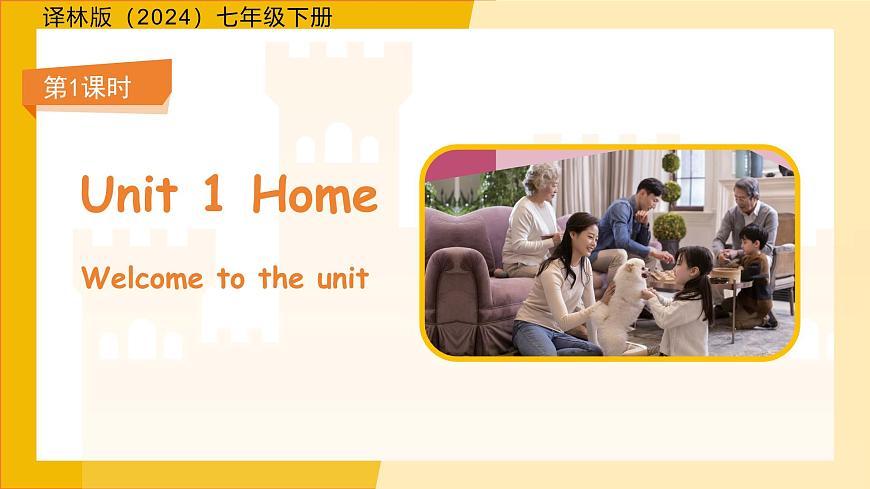 译林版（2024）七年级下册

第1课时

Unit 1 Home

Welcome to the unit